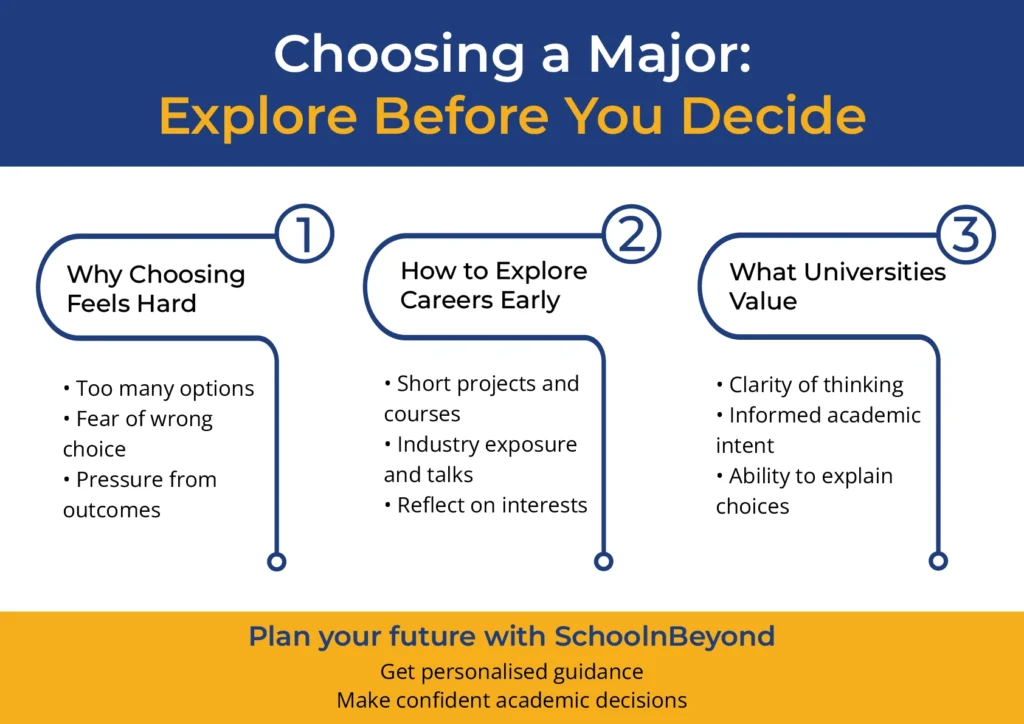 Choosing a Major:
Explore Before You Decide

1
Why Choosing Feels Hard

• Too many options
• Fear of wrong choice
• Pressure from outcomes

2
How to Explore Careers Early

• Short projects and courses
• Industry exposure and talks
• Reflect on interests

3
What Universities Value

• Clarity of thinking
• Informed academic intent
• Ability to explain choices

Plan your future with SchoolnBeyond
Get personalised guidance
Make confident academic decisions